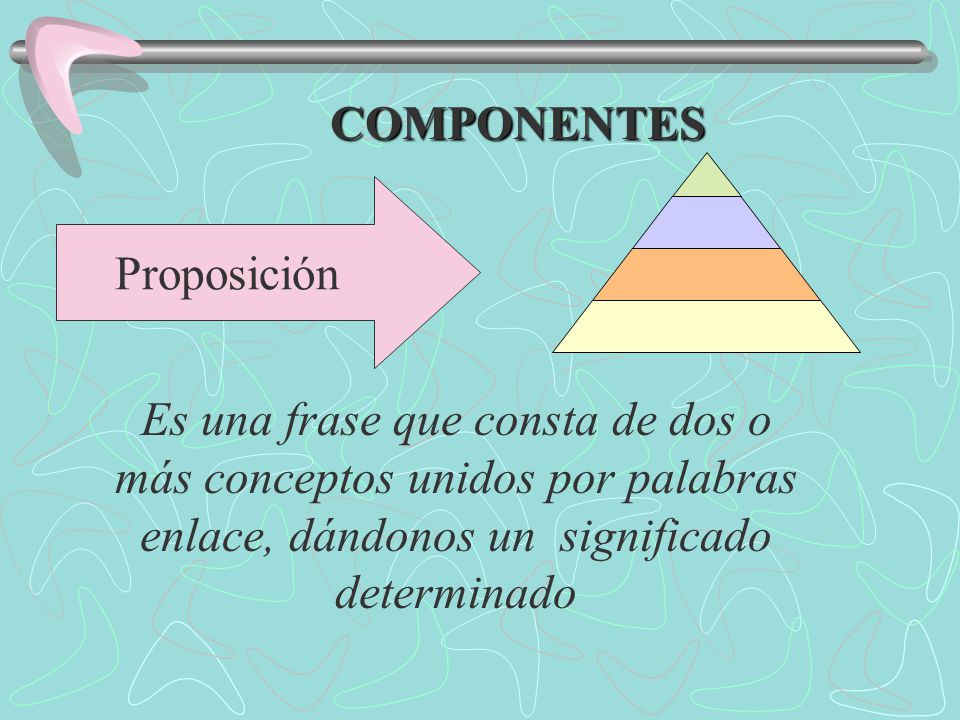 COMPONENTES

Proposición

Es una frase que consta de dos o más conceptos unidos por palabras enlace, dándonos un significado determinado